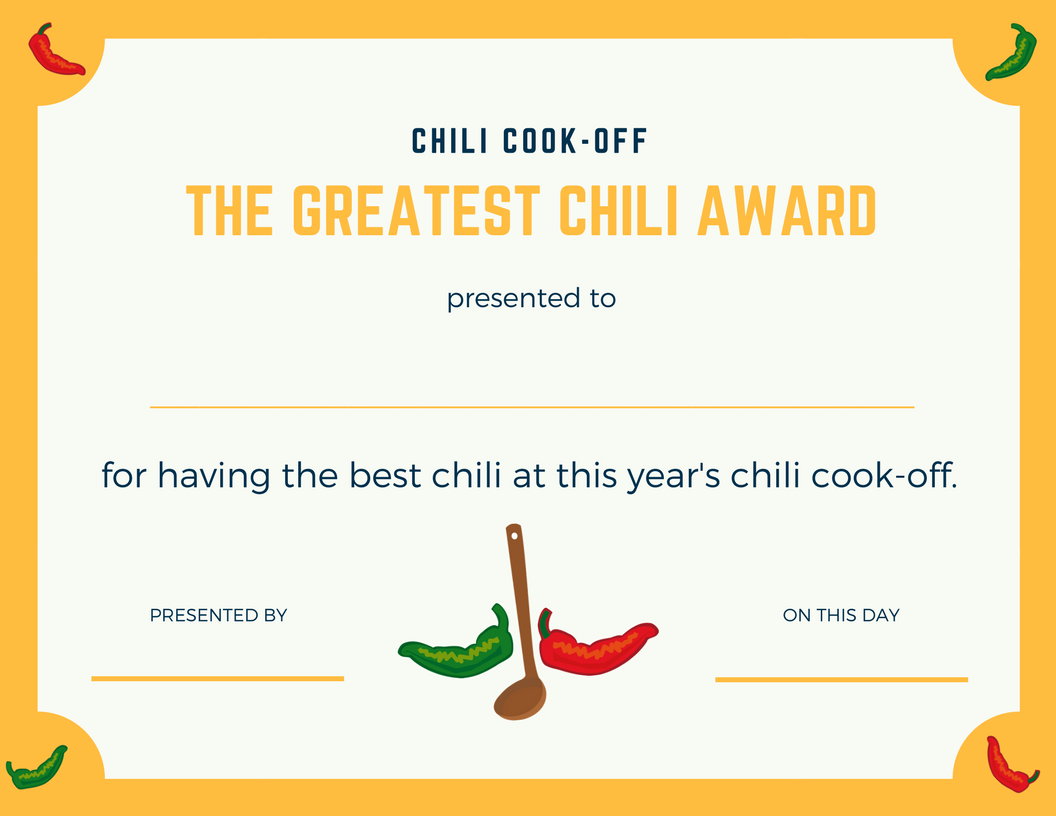 CHILI COOK-OFF

THE GREATEST CHILI AWARD

presented to

for having the best chili at this year's chili cook-off.

PRESENTED BY

ON THIS DAY